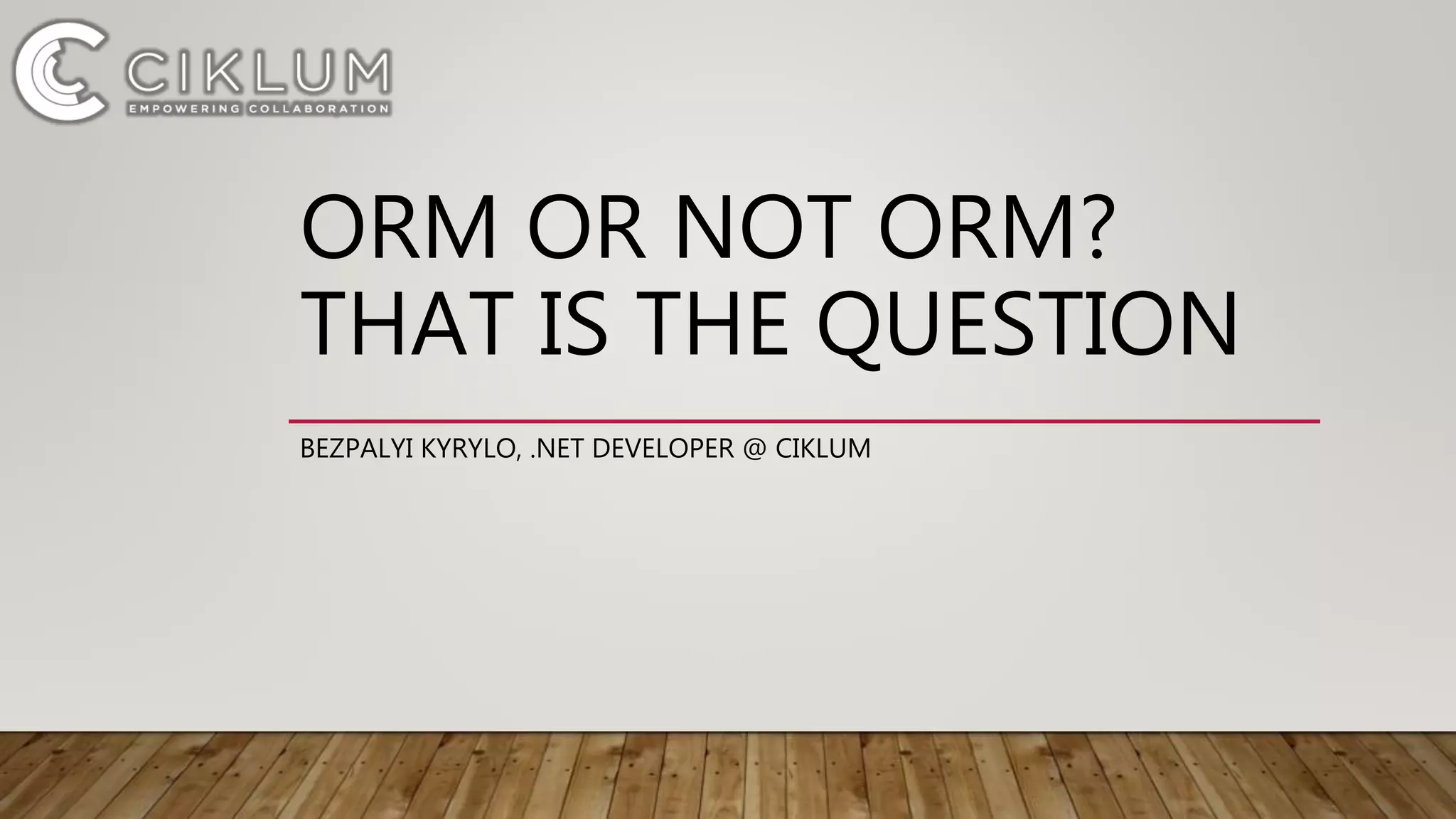 CIKLUM
EMPOWERING COLLABORATION

ORM OR NOT ORM? THAT IS THE QUESTION

BEZPALYI KYRYLO, .NET DEVELOPER @ CIKLUM